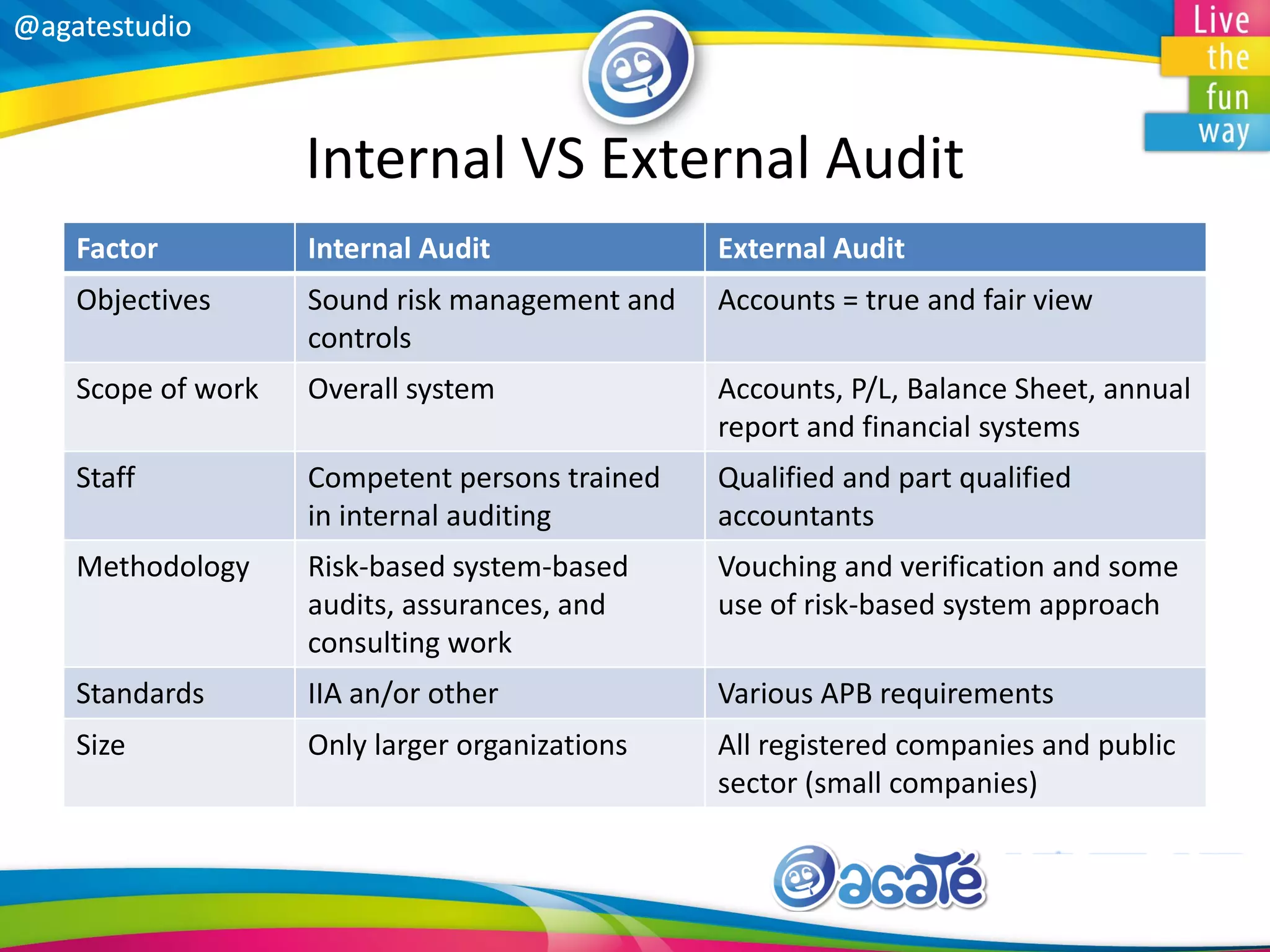 @agatestudio

Live the fun way

Internal VS External Audit

| Factor | Internal Audit | External Audit |
|---|---|---|
| Objectives | Sound risk management and controls | Accounts = true and fair view |
| Scope of work | Overall system | Accounts, P/L, Balance Sheet, annual report and financial systems |
| Staff | Competent persons trained in internal auditing | Qualified and part qualified accountants |
| Methodology | Risk-based system-based audits, assurances, and consulting work | Vouching and verification and some use of risk-based system approach |
| Standards | IIA an/or other | Various APB requirements |
| Size | Only larger organizations | All registered companies and public sector (small companies) |

agaté